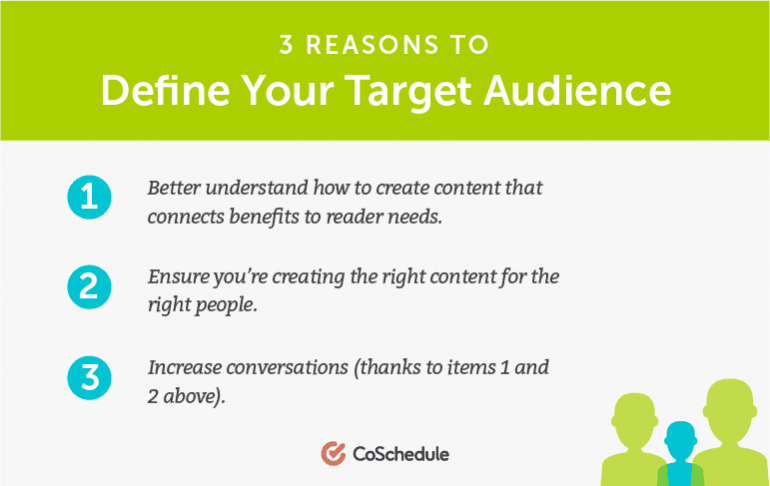 3 REASONS TO
Define Your Target Audience

1 Better understand how to create content that connects benefits to reader needs.

2 Ensure you're creating the right content for the right people.

3 Increase conversations (thanks to items 1 and 2 above).

CoSchedule